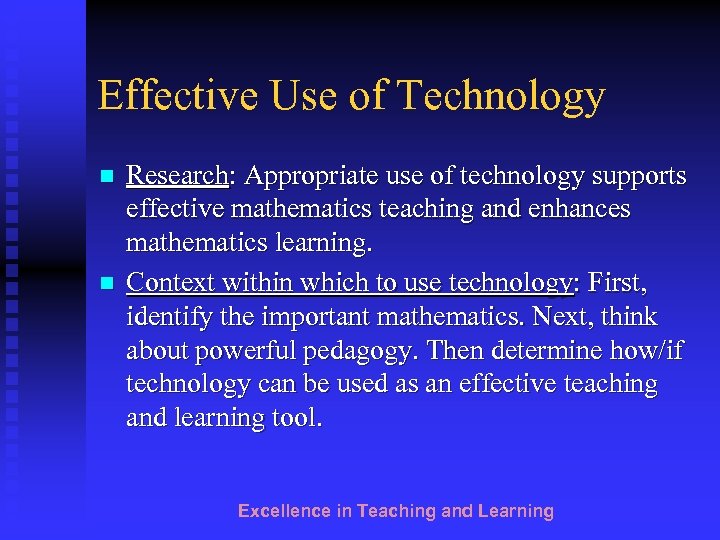 Effective Use of Technology

- Research: Appropriate use of technology supports effective mathematics teaching and enhances mathematics learning.
- Context within which to use technology: First, identify the important mathematics. Next, think about powerful pedagogy. Then determine how/if technology can be used as an effective teaching and learning tool.

Excellence in Teaching and Learning